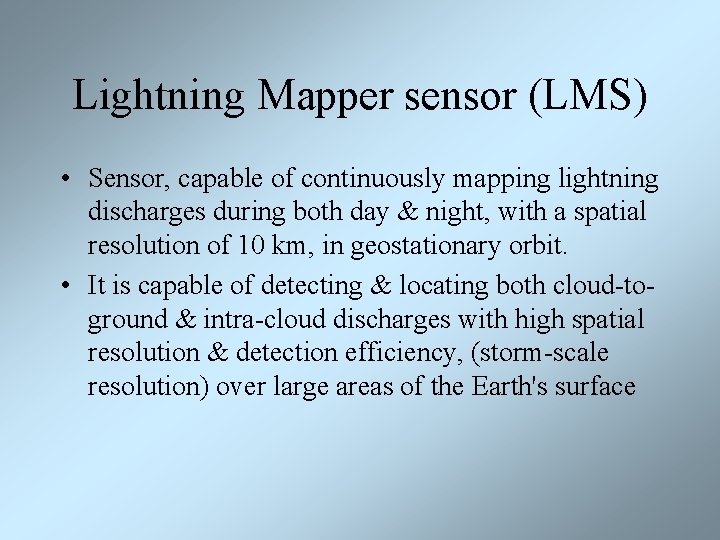 Lightning Mapper sensor (LMS)

• Sensor, capable of continuously mapping lightning discharges during both day & night, with a spatial resolution of 10 km, in geostationary orbit.

• It is capable of detecting & locating both cloud-to-ground & intra-cloud discharges with high spatial resolution & detection efficiency, (storm-scale resolution) over large areas of the Earth's surface